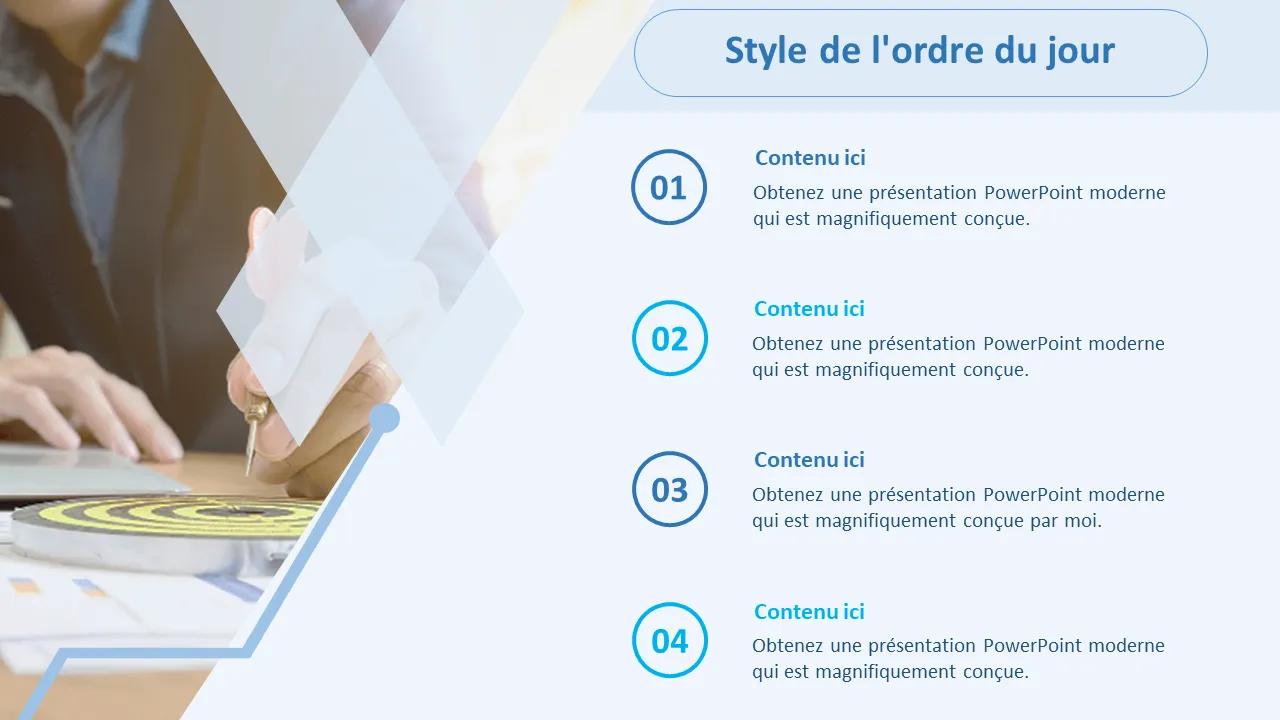 Style de l'ordre du jour

01

Contenu ici

Obtenez une présentation PowerPoint moderne qui est magnifiquement conçue.

02

Contenu ici

Obtenez une présentation PowerPoint moderne qui est magnifiquement conçue.

03

Contenu ici

Obtenez une présentation PowerPoint moderne qui est magnifiquement conçue par moi.

04

Contenu ici

Obtenez une présentation PowerPoint moderne qui est magnifiquement conçue.